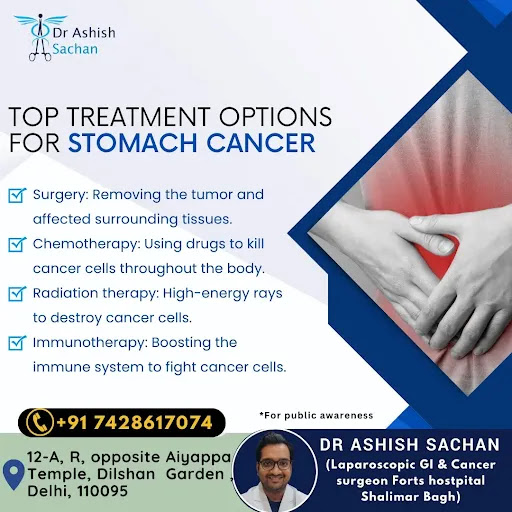 Dr Ashish Sachan

TOP TREATMENT OPTIONS FOR STOMACH CANCER

Surgery: Removing the tumor and affected surrounding tissues.

Chemotherapy: Using drugs to kill cancer cells throughout the body.

Radiation therapy: High-energy rays to destroy cancer cells.

Immunotherapy: Boosting the immune system to fight cancer cells.

+91 7428617074

*For public awareness

12-A, R, opposite Aiyappa Temple, Dilshan Garden , Delhi, 110095

DR ASHISH SACHAN
(Laparoscopic GI & Cancer surgeon Forts hostpital Shalimar Bagh)